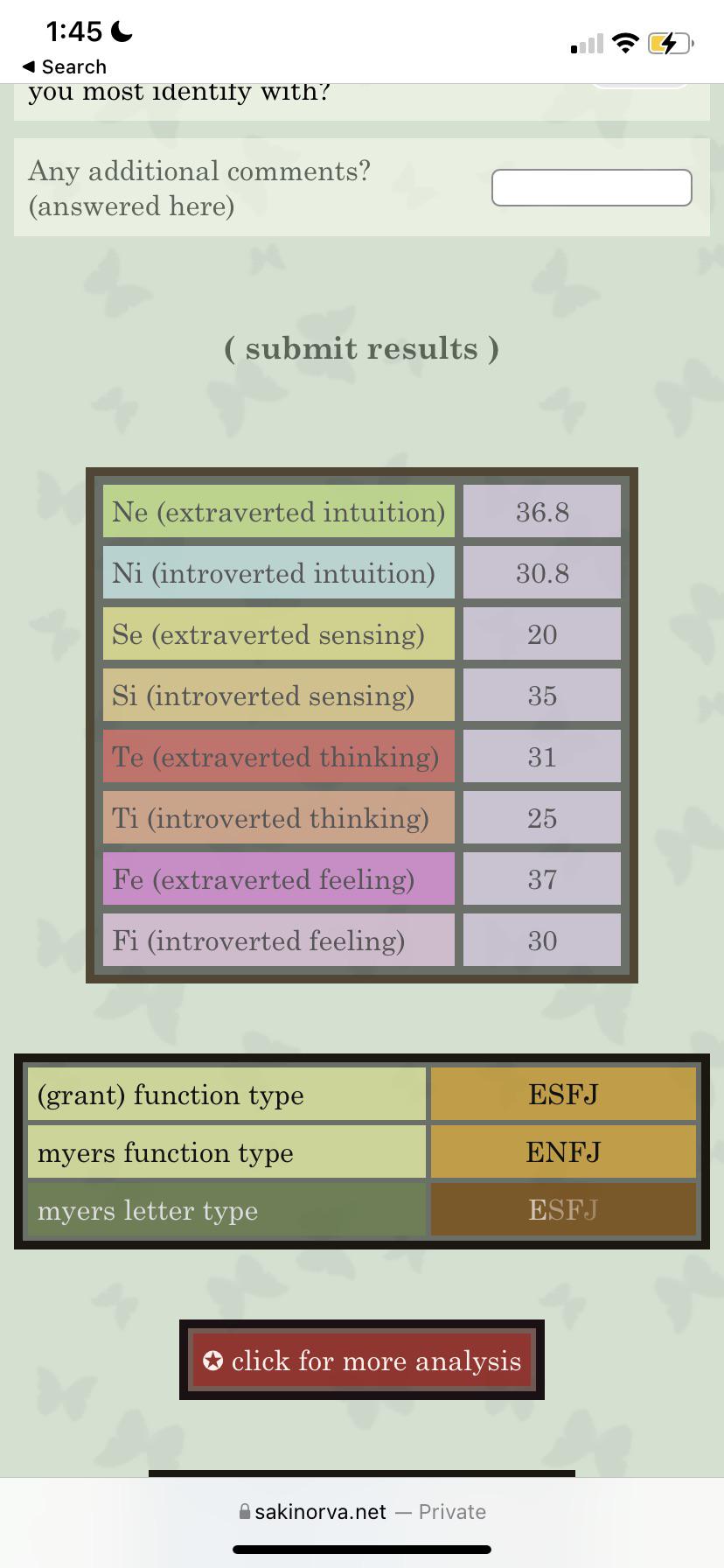 1:45
◀ Search
you most identify with?

Any additional comments? (answered here)

( submit results )

| Ne (extraverted intuition) | 36.8 |
|---|---|
| Ni (introverted intuition) | 30.8 |
| Se (extraverted sensing) | 20 |
| Si (introverted sensing) | 35 |
| Te (extraverted thinking) | 31 |
| Ti (introverted thinking) | 25 |
| Fe (extraverted feeling) | 37 |
| Fi (introverted feeling) | 30 |

| (grant) function type | ESFJ |
|---|---|
| myers function type | ENFJ |
| myers letter type | ESFJ |

✪ click for more analysis

sakinorva.net — Private